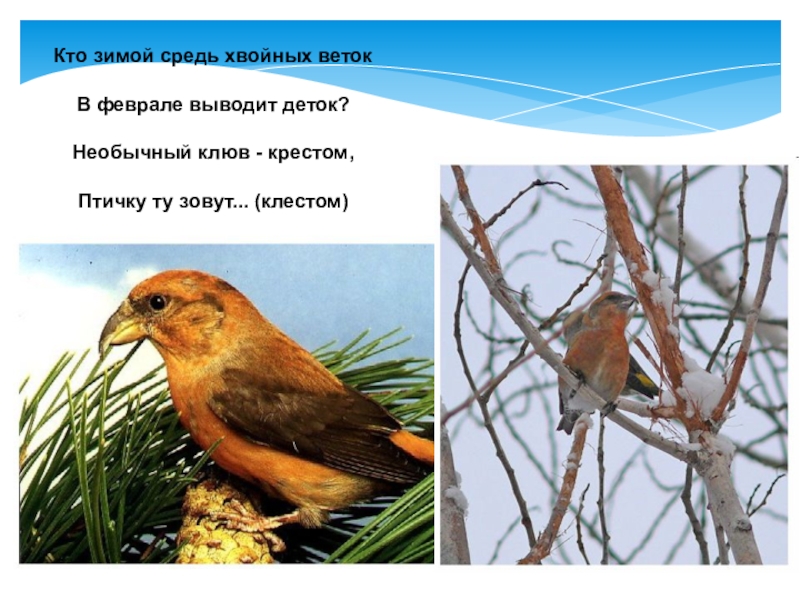 Кто зимой средь хвойных веток

В феврале выводит деток?

Необычный клюв - крестом,

Птичку ту зовут... (клестом)